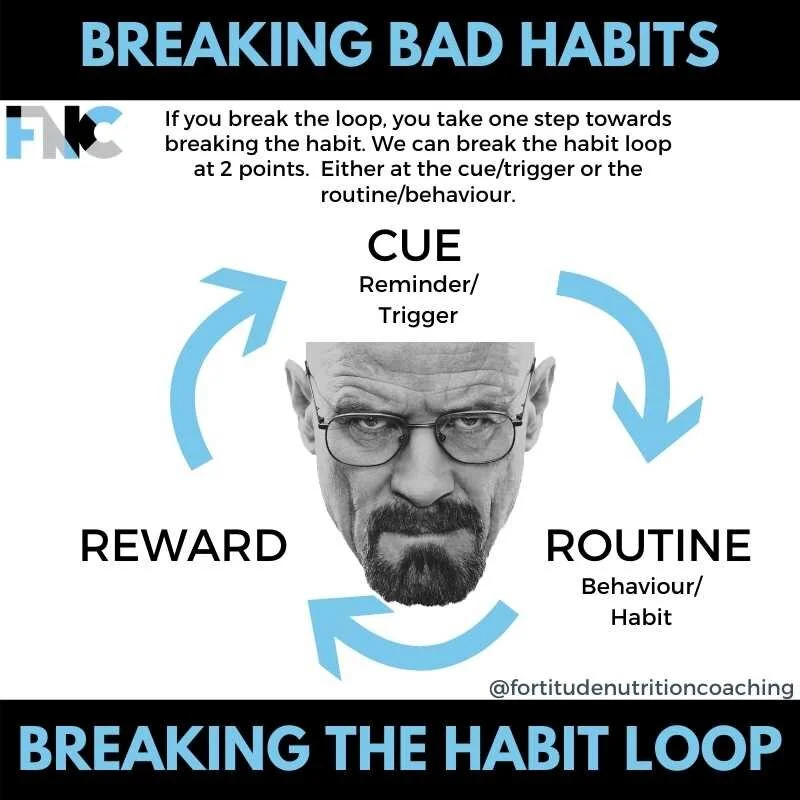 BREAKING BAD HABITS

FNC

If you break the loop, you take one step towards breaking the habit. We can break the habit loop at 2 points. Either at the cue/trigger or the routine/behaviour.

CUE
Reminder/
Trigger

REWARD

ROUTINE
Behaviour/
Habit

@fortitudenutritioncoaching

BREAKING THE HABIT LOOP